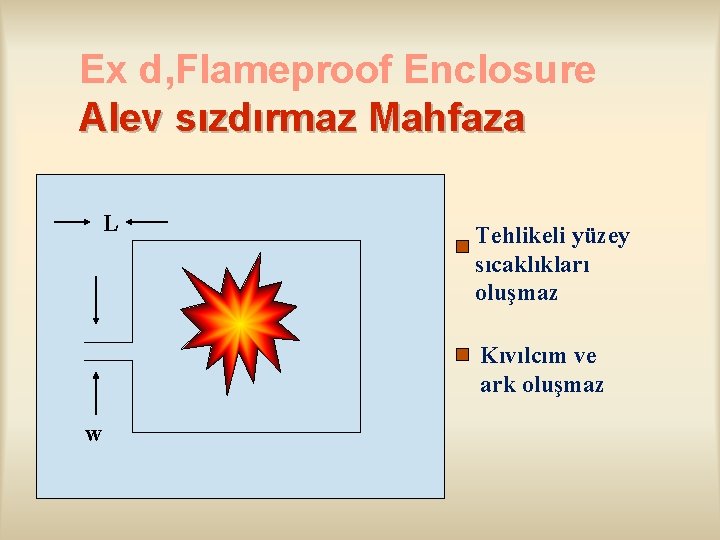 Ex d,Flameproof Enclosure
Alev sızdırmaz Mahfaza

L

w

Tehlikeli yüzey sıcaklıkları oluşmaz

Kıvılcım ve ark oluşmaz